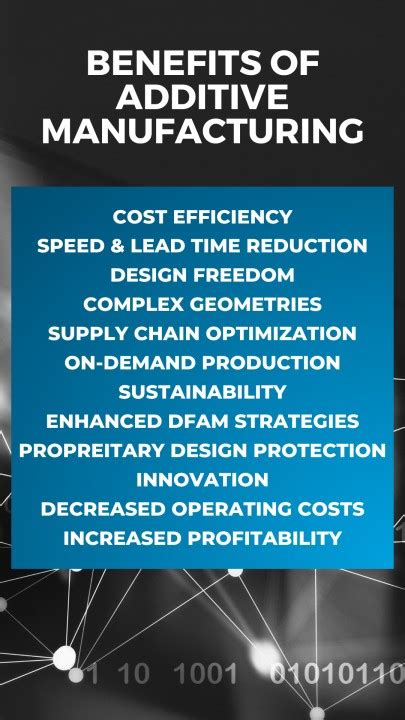 BENEFITS OF ADDITIVE MANUFACTURING

COST EFFICIENCY
SPEED & LEAD TIME REDUCTION
DESIGN FREEDOM
COMPLEX GEOMETRIES
SUPPLY CHAIN OPTIMIZATION
ON-DEMAND PRODUCTION
SUSTAINABILITY
ENHANCED DFAM STRATEGIES
PROPREITARY DESIGN PROTECTION
INNOVATION
DECREASED OPERATING COSTS
INCREASED PROFITABILITY

1 10 1001 01010110